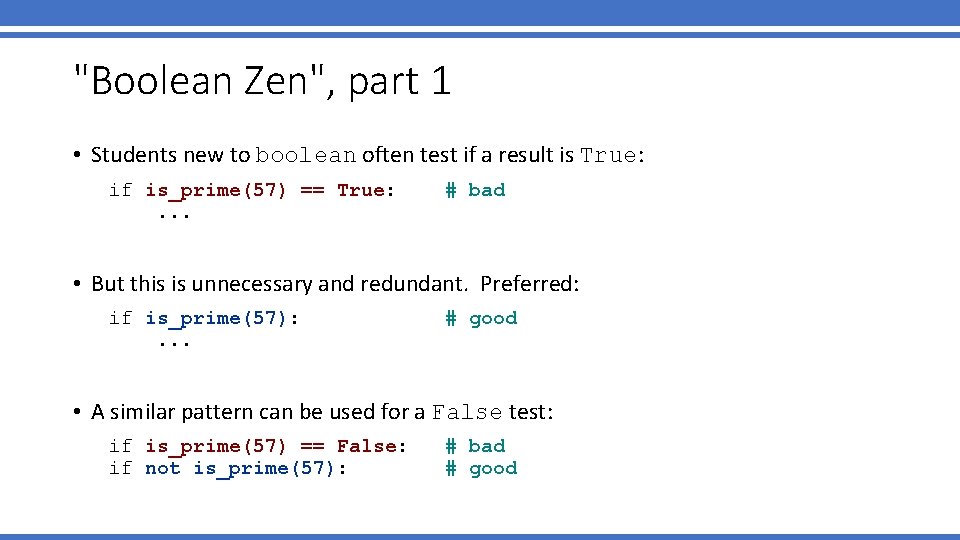 "Boolean Zen", part 1

• Students new to boolean often test if a result is True:

if is_prime(57) == True:    # bad
    ...

• But this is unnecessary and redundant. Preferred:

if is_prime(57):            # good
    ...

• A similar pattern can be used for a False test:

if is_prime(57) == False:   # bad
if not is_prime(57):        # good